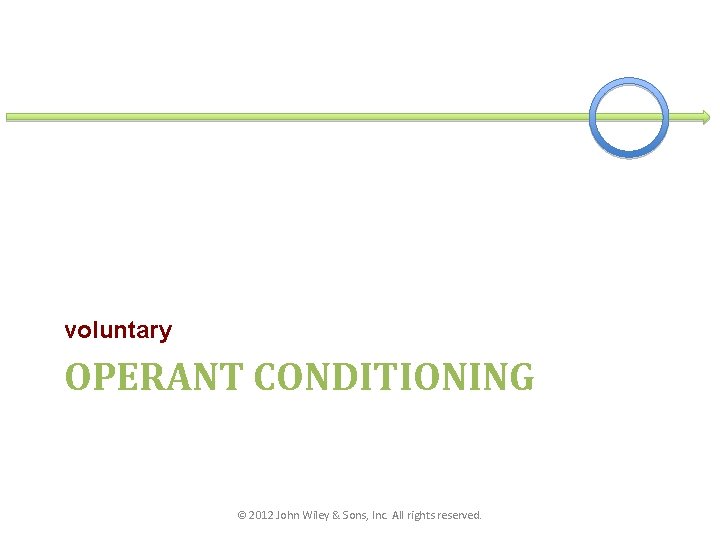 voluntary

OPERANT CONDITIONING

© 2012 John Wiley & Sons, Inc. All rights reserved.